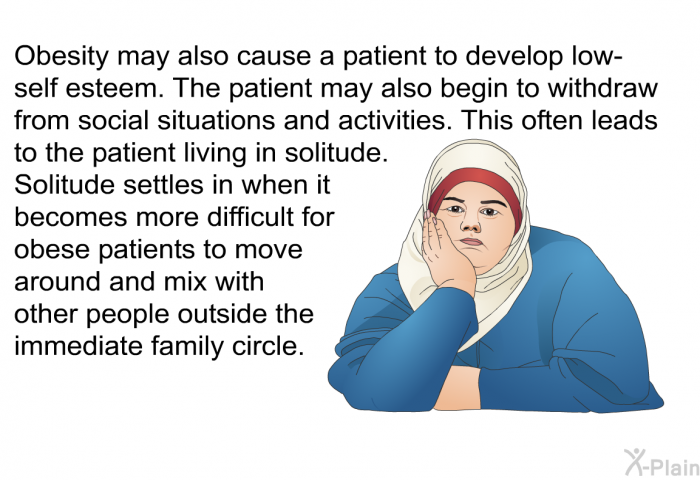 Obesity may also cause a patient to develop low-self esteem. The patient may also begin to withdraw from social situations and activities. This often leads to the patient living in solitude.
Solitude settles in when it becomes more difficult for obese patients to move around and mix with other people outside the immediate family circle.

X-Plain